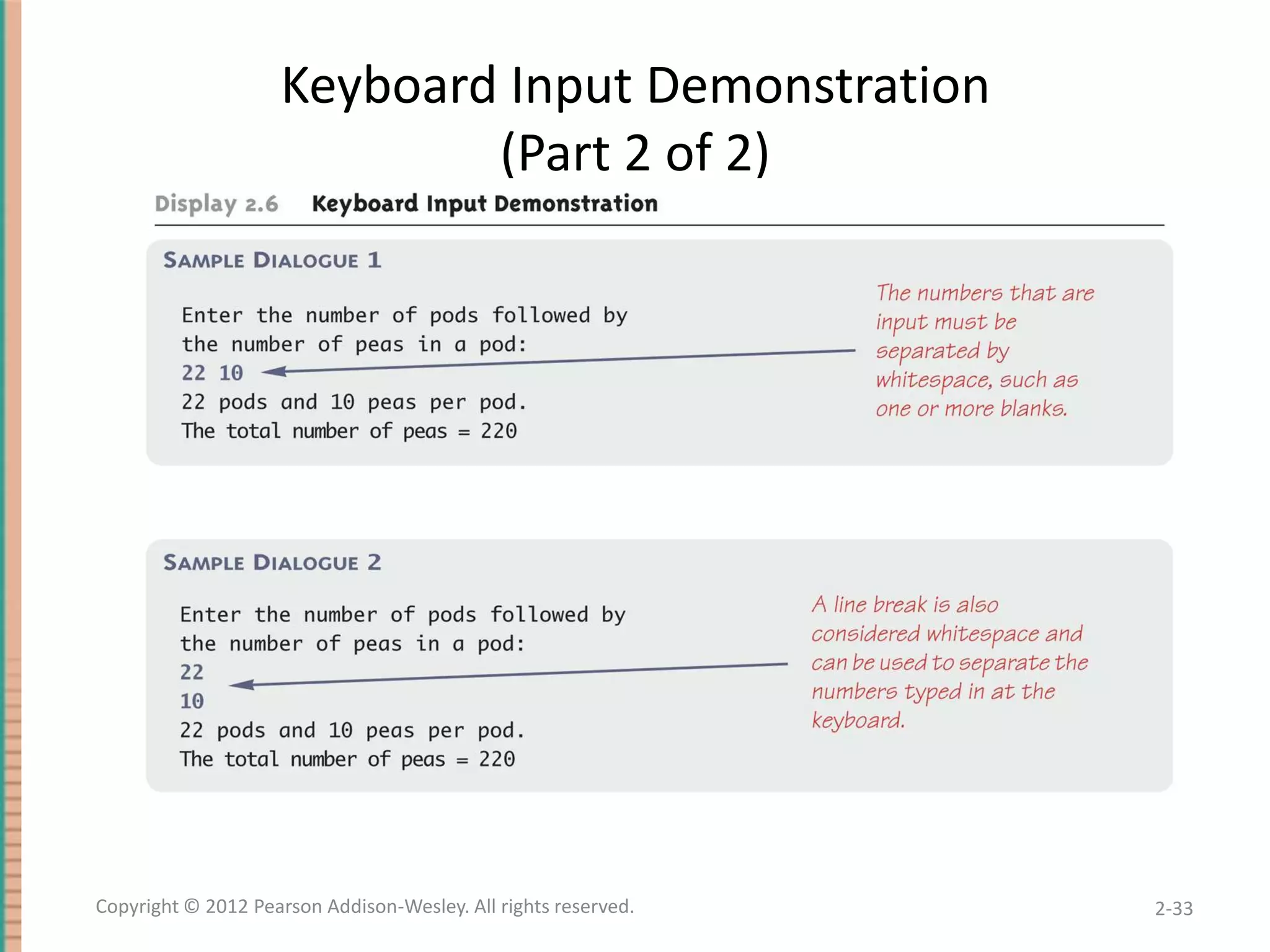 Keyboard Input Demonstration
(Part 2 of 2)

Display 2.6 Keyboard Input Demonstration

SAMPLE DIALOGUE 1

Enter the number of pods followed by
the number of peas in a pod:
22 10
22 pods and 10 peas per pod.
The total number of peas = 220

The numbers that are input must be separated by whitespace, such as one or more blanks.

SAMPLE DIALOGUE 2

Enter the number of pods followed by
the number of peas in a pod:
22
10
22 pods and 10 peas per pod.
The total number of peas = 220

A line break is also considered whitespace and can be used to separate the numbers typed in at the keyboard.

Copyright © 2012 Pearson Addison-Wesley. All rights reserved.

2-33